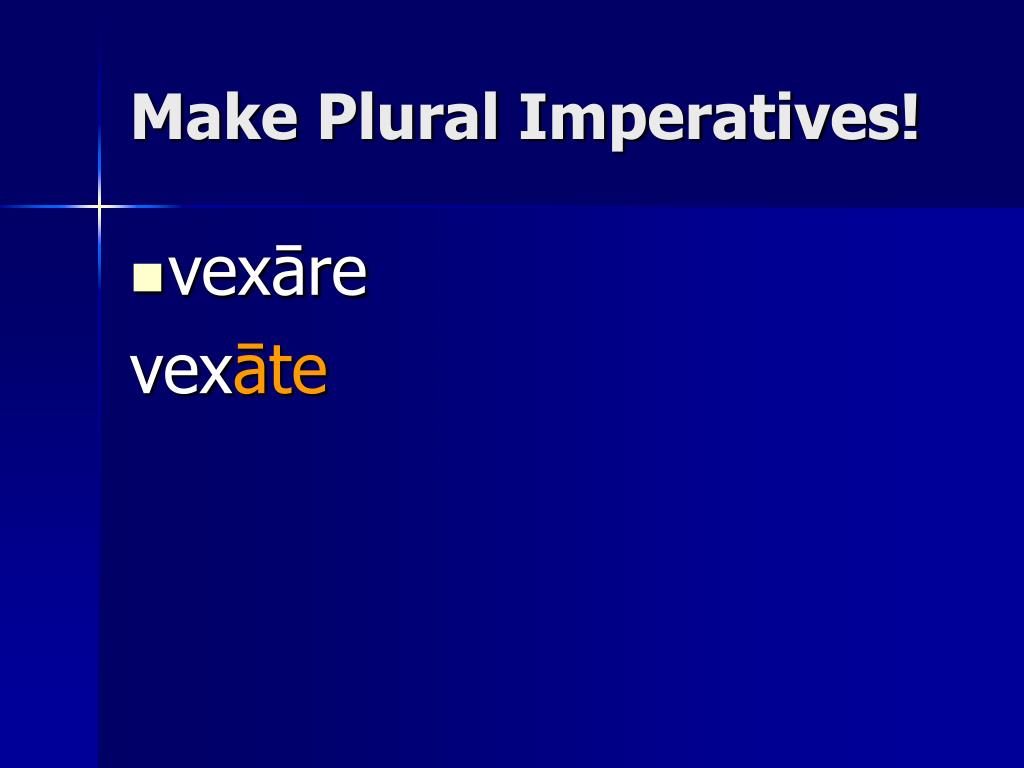 Make Plural Imperatives!

vexāre

vexāte